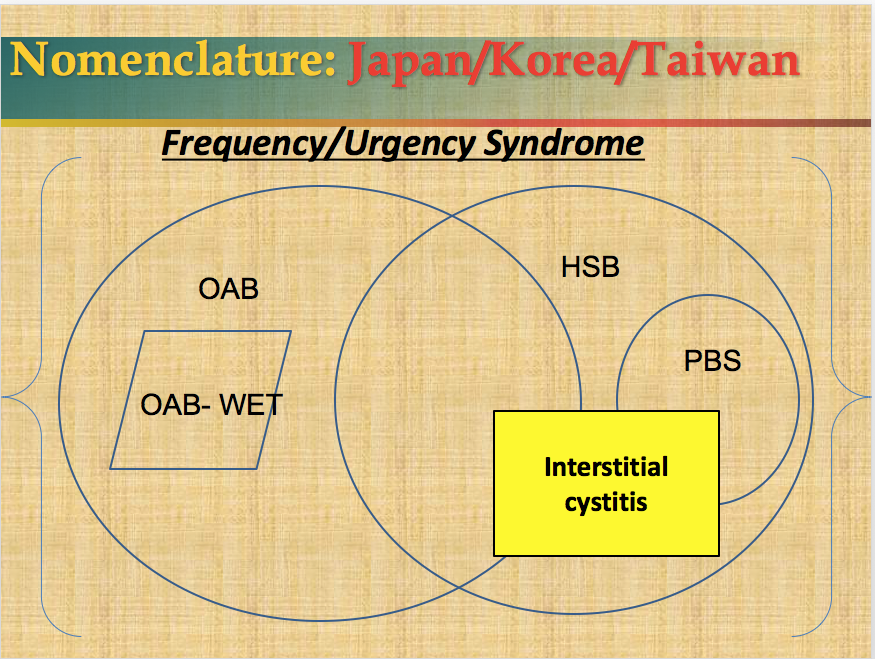 Nomenclature: Japan/Korea/Taiwan

Frequency/Urgency Syndrome

OAB

OAB- WET

HSB

PBS

Interstitial cystitis